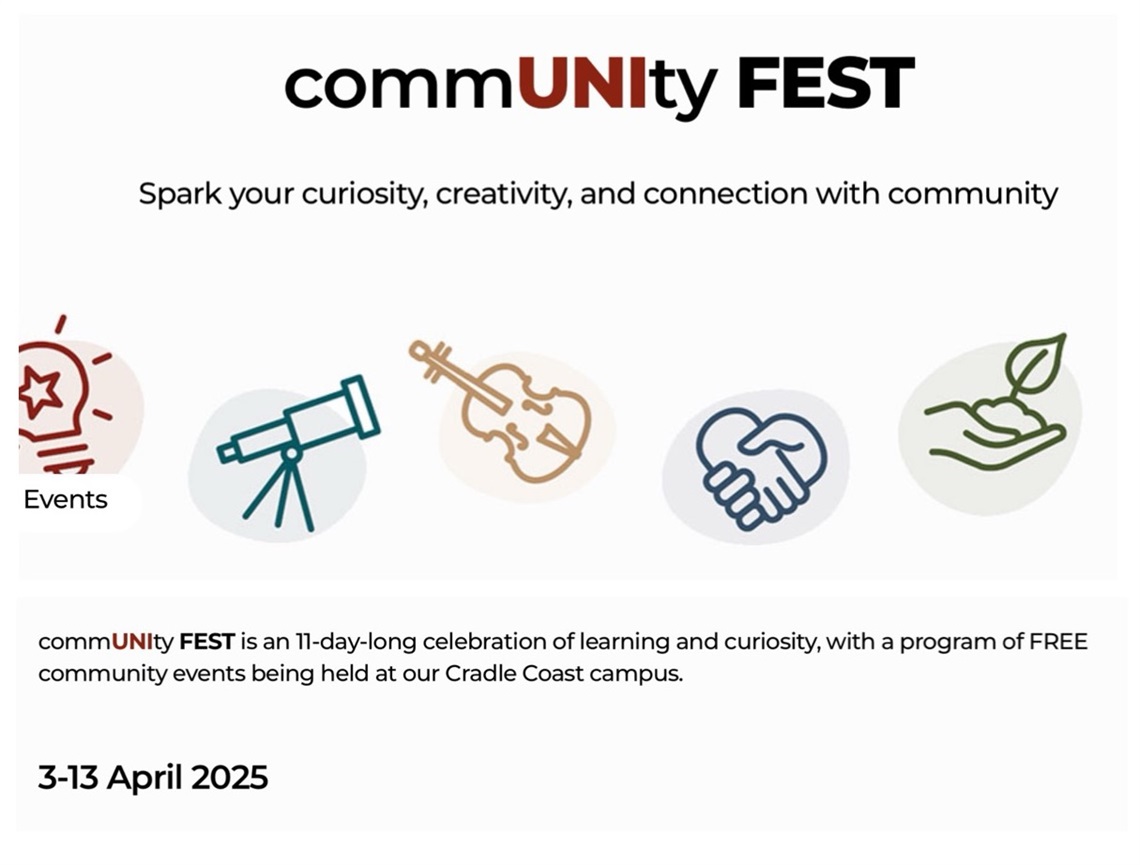 commUNIty FEST

Spark your curiosity, creativity, and connection with community

Events

commUNIty FEST is an 11-day-long celebration of learning and curiosity, with a program of FREE community events being held at our Cradle Coast campus.

3-13 April 2025